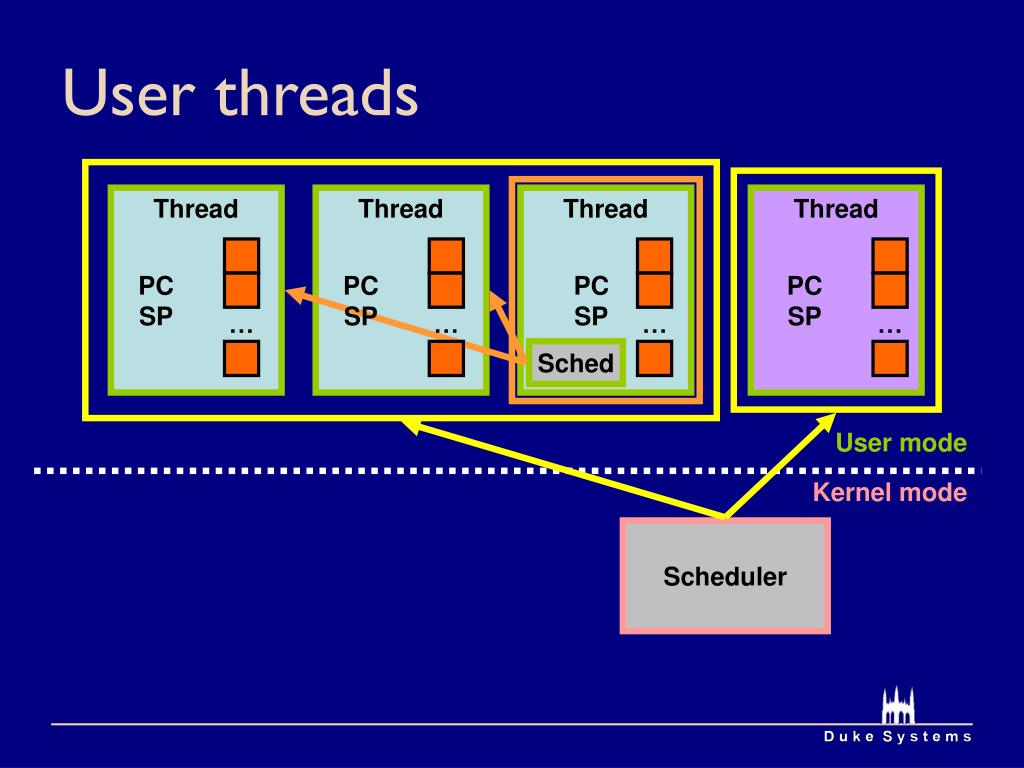 User threads

Thread
PC
SP
…

Thread
PC
SP
…

Thread
PC
SP
…
Sched

Thread
PC
SP
…

User mode

Kernel mode

Scheduler

Duke Systems